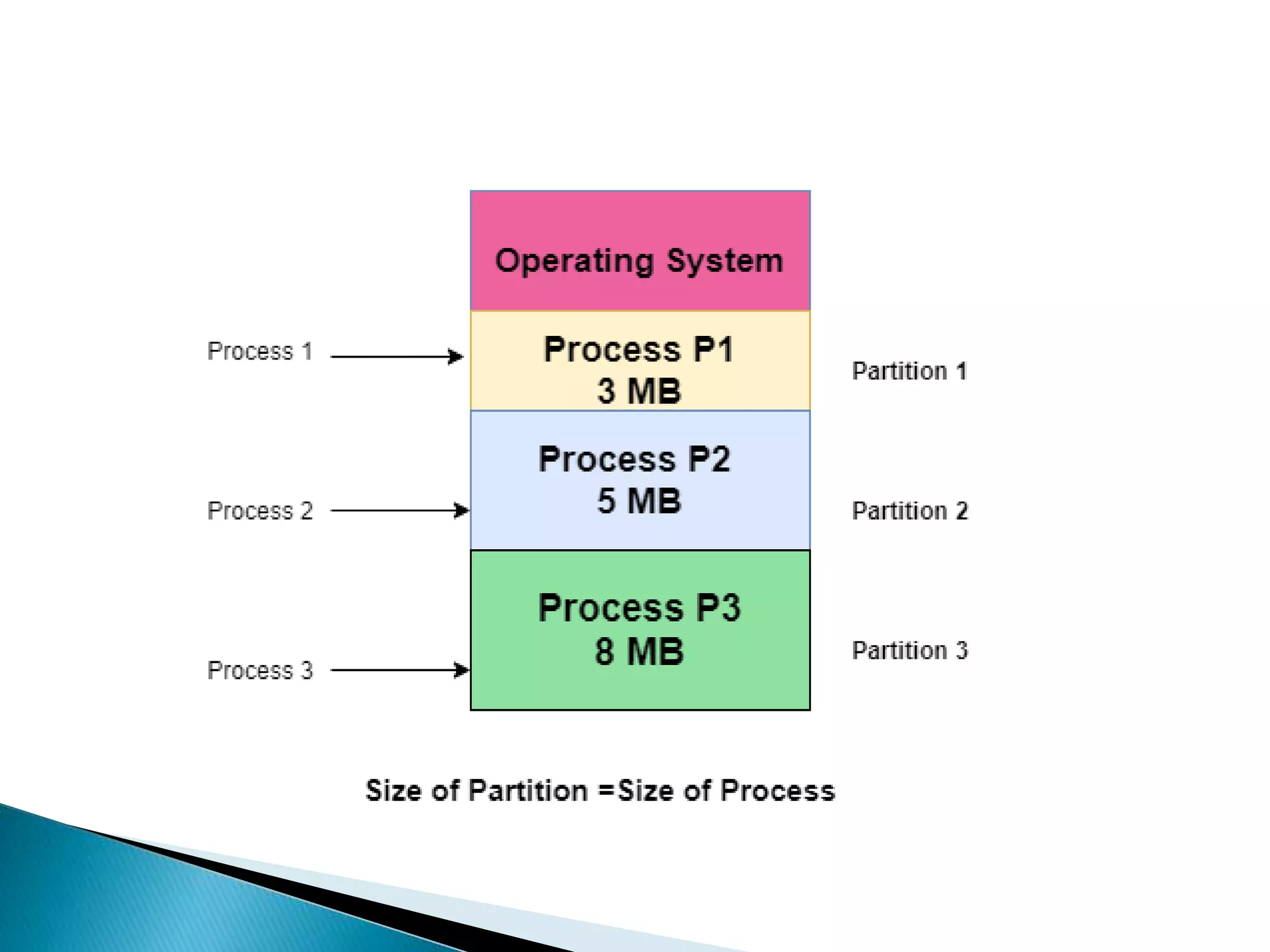 Operating System

Process 1

Process P1
3 MB

Partition 1

Process 2

Process P2
5 MB

Partition 2

Process 3

Process P3
8 MB

Partition 3

Size of Partition =Size of Process